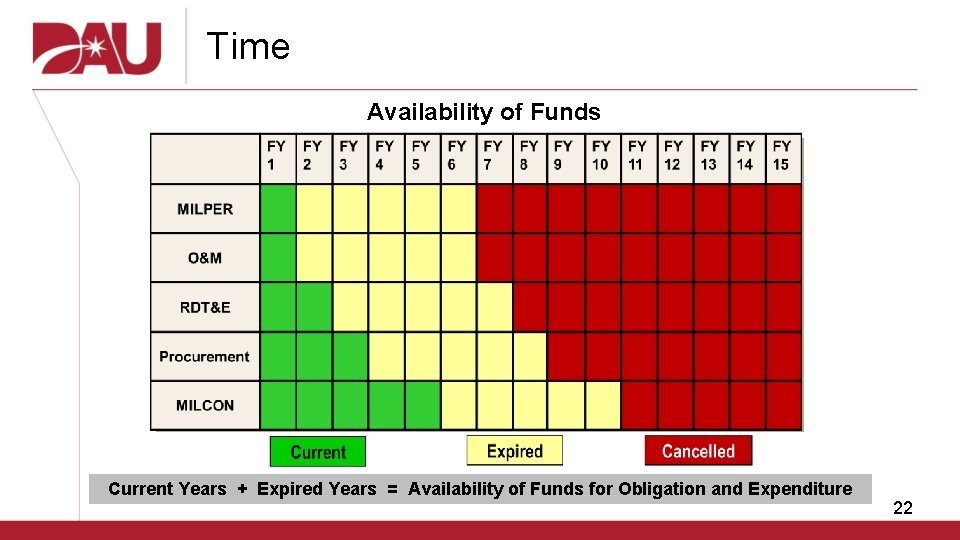 DAU

Time

Availability of Funds

| | FY 1 | FY 2 | FY 3 | FY 4 | FY 5 | FY 6 | FY 7 | FY 8 | FY 9 | FY 10 | FY 11 | FY 12 | FY 13 | FY 14 | FY 15 |
|---|---|---|---|---|---|---|---|---|---|---|---|---|---|---|---|
| MILPER | | | | | | | | | | | | | | | |
| O&M | | | | | | | | | | | | | | | |
| RDT&E | | | | | | | | | | | | | | | |
| Procurement | | | | | | | | | | | | | | | |
| MILCON | | | | | | | | | | | | | | | |

Current

Expired

Cancelled

Current Years + Expired Years = Availability of Funds for Obligation and Expenditure

22